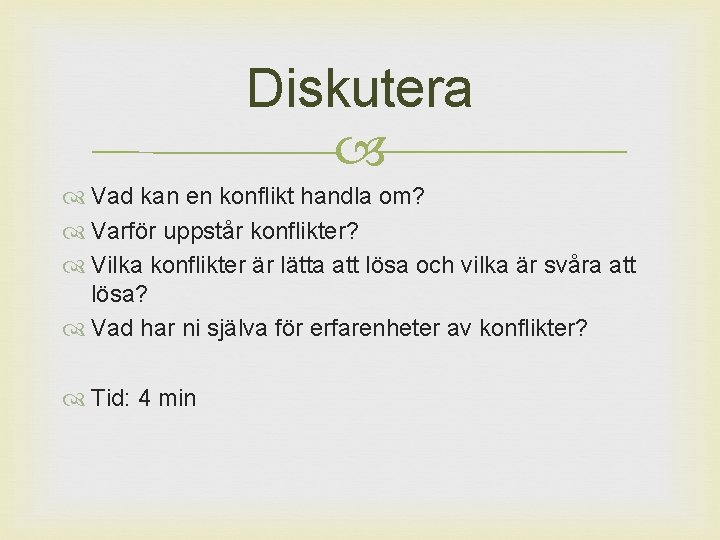 Diskutera

Vad kan en konflikt handla om?

Varför uppstår konflikter?

Vilka konflikter är lätta att lösa och vilka är svåra att lösa?

Vad har ni själva för erfarenheter av konflikter?

Tid: 4 min